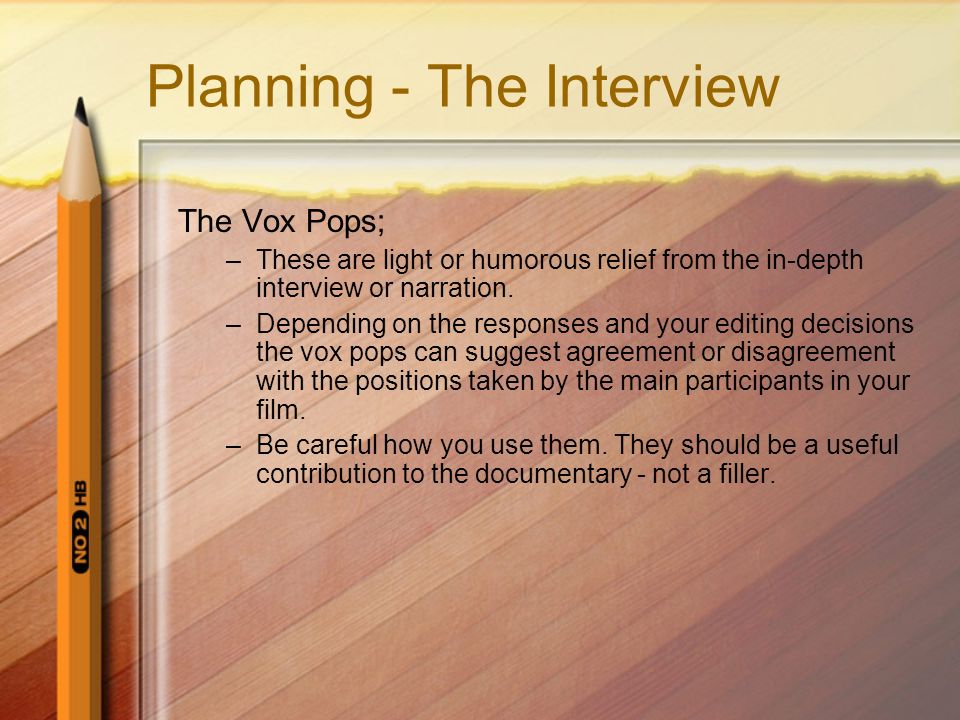 Planning - The Interview

The Vox Pops;

– These are light or humorous relief from the in-depth interview or narration.

– Depending on the responses and your editing decisions the vox pops can suggest agreement or disagreement with the positions taken by the main participants in your film.

– Be careful how you use them. They should be a useful contribution to the documentary - not a filler.

NO 2 HB